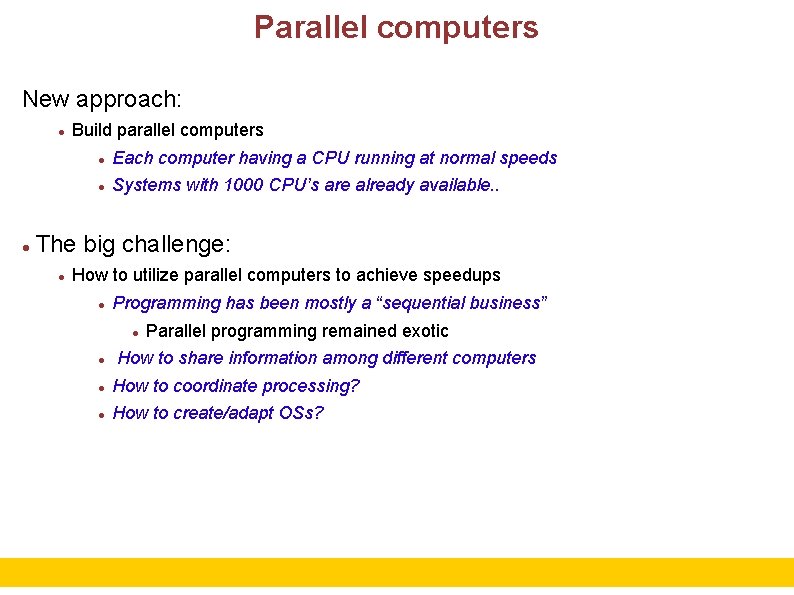 Parallel computers

New approach:
- Build parallel computers
  - Each computer having a CPU running at normal speeds
  - Systems with 1000 CPU's are already available..

- The big challenge:
  - How to utilize parallel computers to achieve speedups
    - Programming has been mostly a "sequential business"
      - Parallel programming remained exotic
    - How to share information among different computers
    - How to coordinate processing?
    - How to create/adapt OSs?